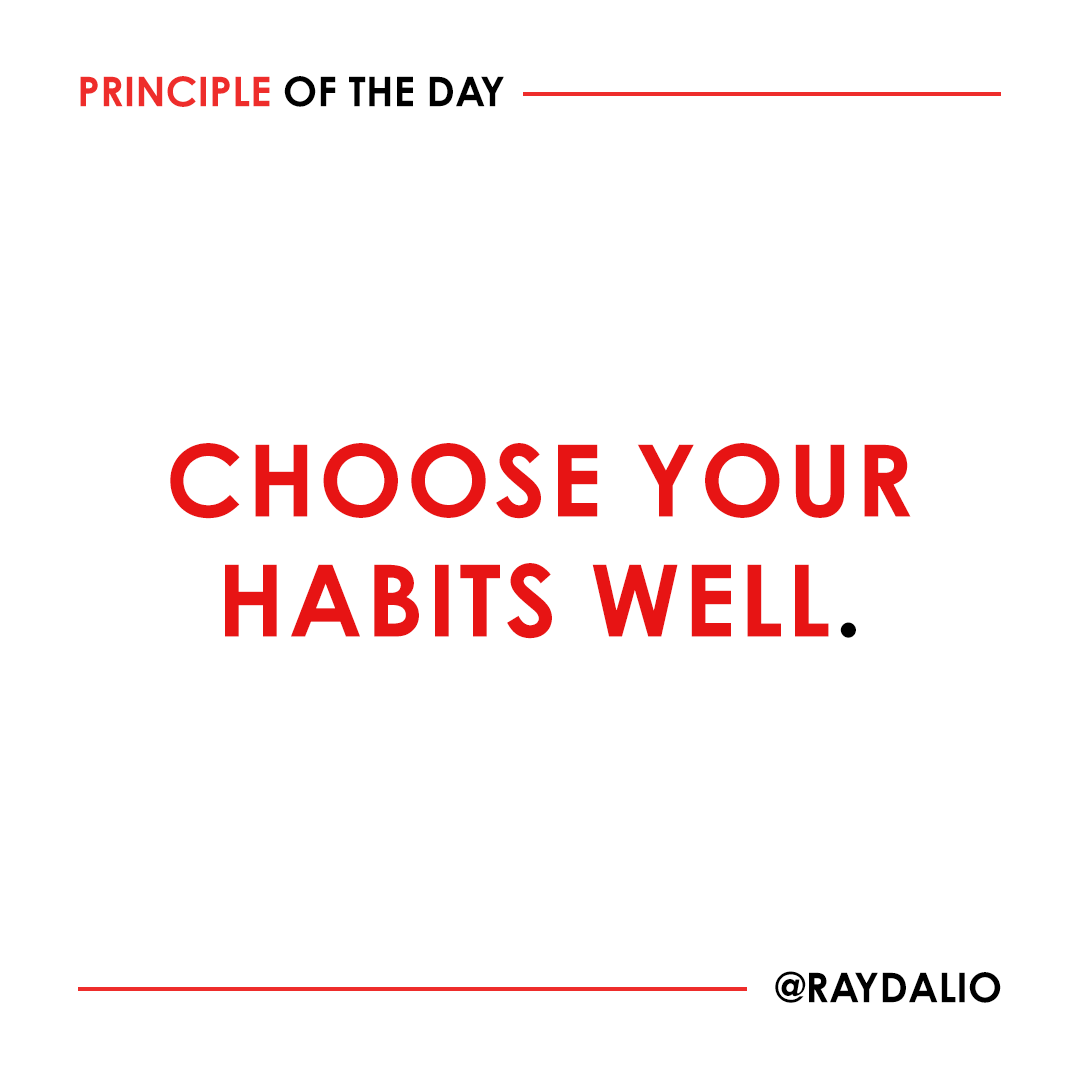 PRINCIPLE OF THE DAY

CHOOSE YOUR HABITS WELL.

@RAYDALIO